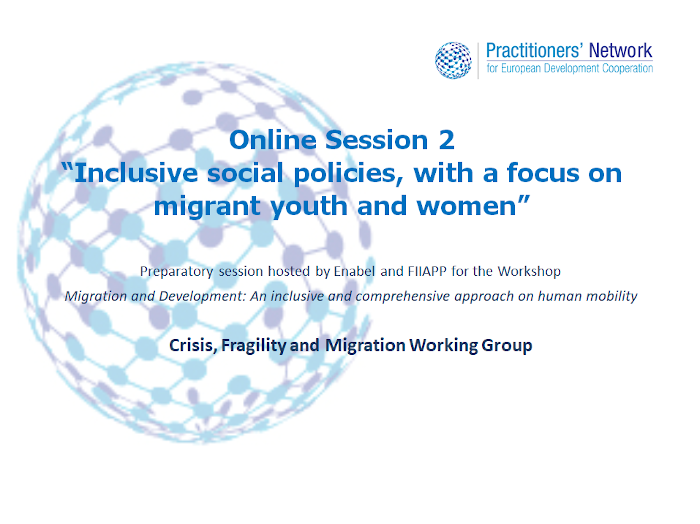 Practitioners' Network
for European Development Cooperation

Online Session 2
"Inclusive social policies, with a focus on migrant youth and women"

Preparatory session hosted by Enabel and FIIAPP for the Workshop
Migration and Development: An inclusive and comprehensive approach on human mobility

Crisis, Fragility and Migration Working Group